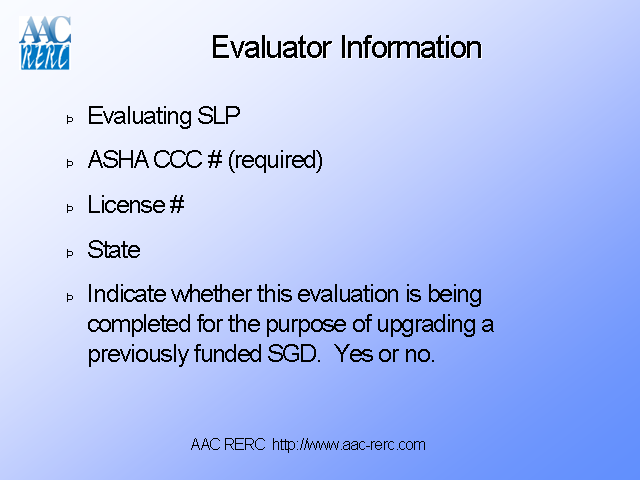 AAC RERC

Evaluator Information

Evaluating SLP

ASHA CCC # (required)

License #

State

Indicate whether this evaluation is being completed for the purpose of upgrading a previously funded SGD. Yes or no.

AAC RERC http://www.aac-rerc.com